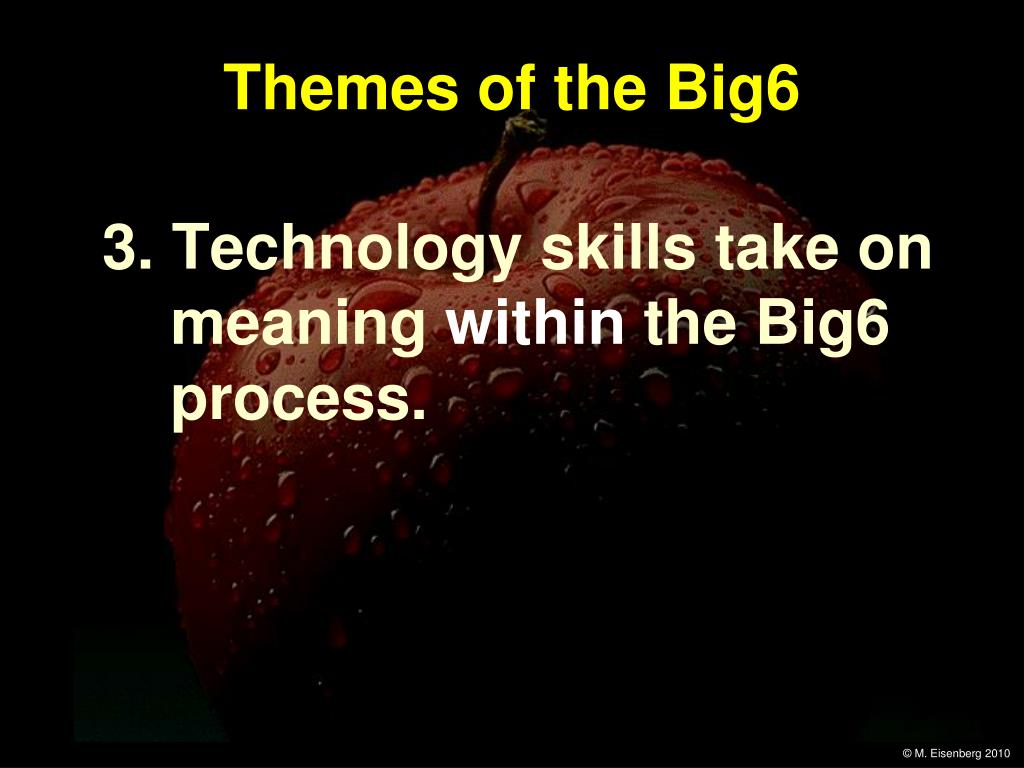 Themes of the Big6

3. Technology skills take on meaning within the Big6 process.

© M. Eisenberg 2010